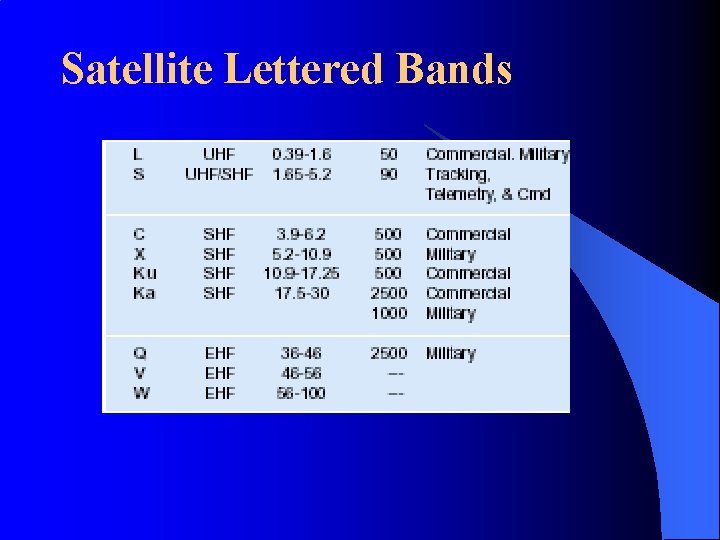 Satellite Lettered Bands

| | | | | |
|---|---|---|---|---|
| L | UHF | 0.39-1.6 | 50 | Commercial. Military |
| S | UHF/SHF | 1.65-5.2 | 90 | Tracking, Telemetry, & Cmd |
| C | SHF | 3.9-6.2 | 500 | Commercial |
| X | SHF | 5.2-10.9 | 500 | Military |
| Ku | SHF | 10.9-17.25 | 500 | Commercial |
| Ka | SHF | 17.5-30 | 2500 | Commercial |
| | | | 1000 | Military |
| Q | EHF | 36-46 | 2500 | Military |
| V | EHF | 46-56 | --- | |
| W | EHF | 56-100 | --- | |